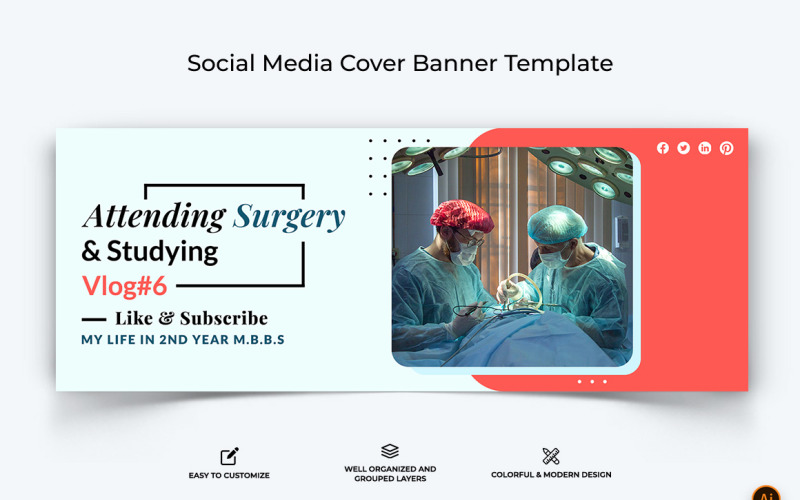 Social Media Cover Banner Template

Attending Surgery
& Studying
Vlog#6

Like & Subscribe
MY LIFE IN 2ND YEAR M.B.B.S

EASY TO CUSTOMIZE

WELL ORGANIZED AND GROUPED LAYERS

COLORFUL & MODERN DESIGN

Ai